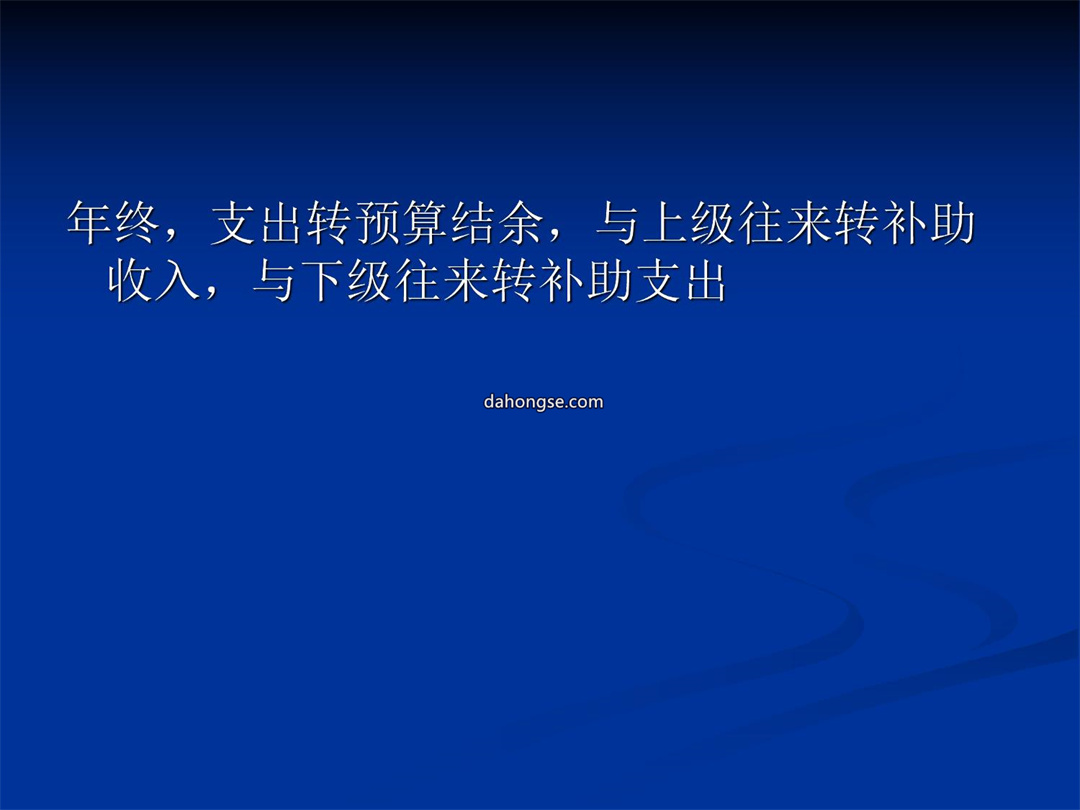 年终，支出转预算结余，与上级往来转补助收入，与下级往来转补助支出

dahongse.com